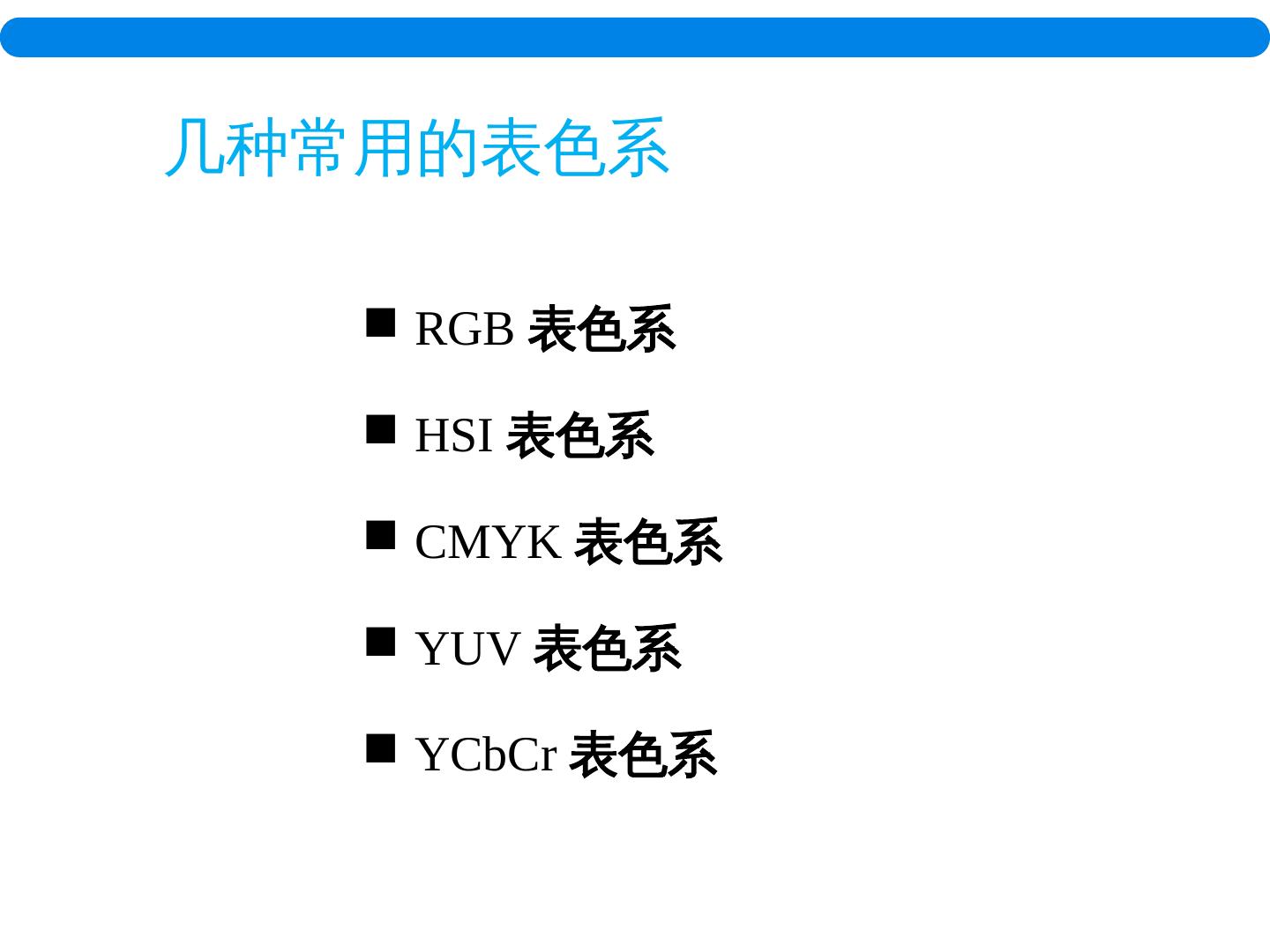 几种常用的表色系

■ RGB 表色系

■ HSI 表色系

■ CMYK 表色系

■ YUV 表色系

■ YCbCr 表色系